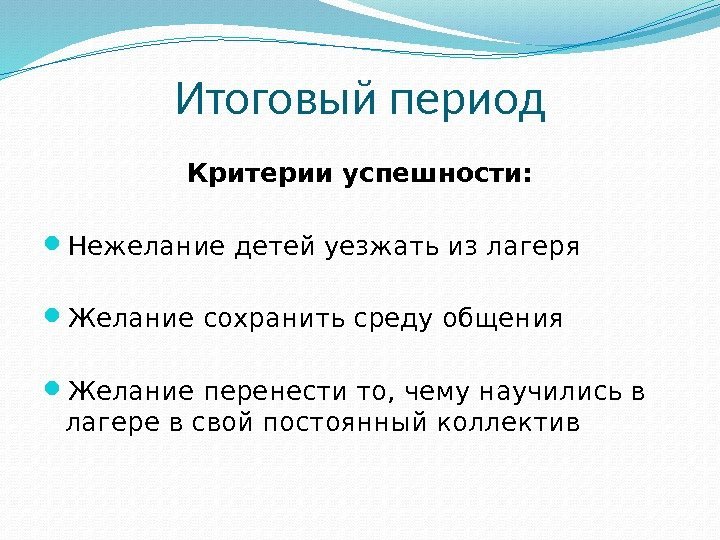 Итоговый период

Критерии успешности:

Нежелание детей уезжать из лагеря

Желание сохранить среду общения

Желание перенести то, чему научились в лагере в свой постоянный коллектив